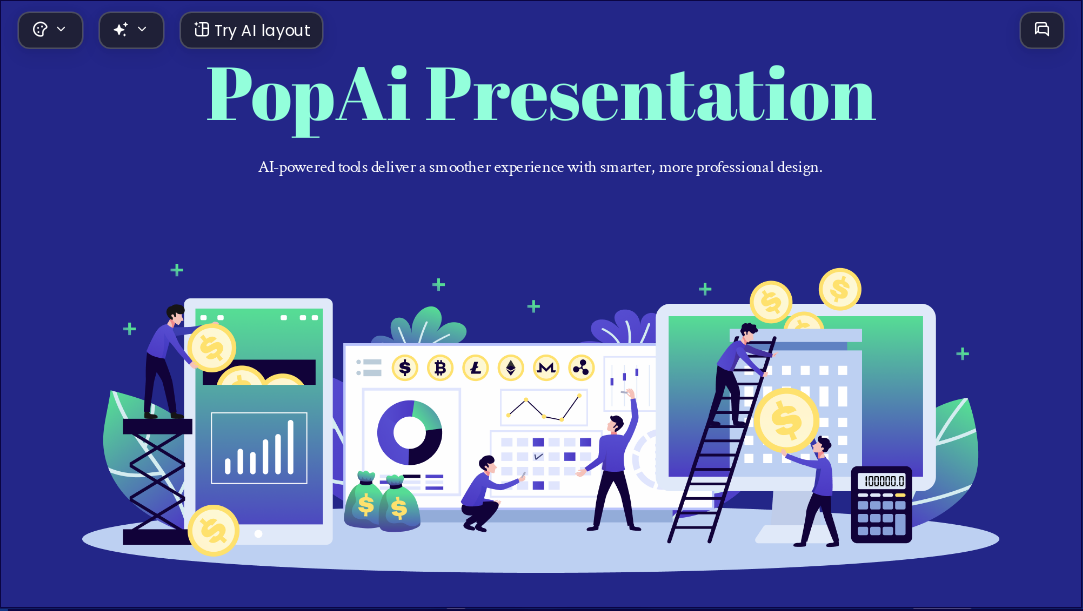 Try AI layout

PopAi Presentation

AI-powered tools deliver a smoother experience with smarter, more professional design.

100000.0